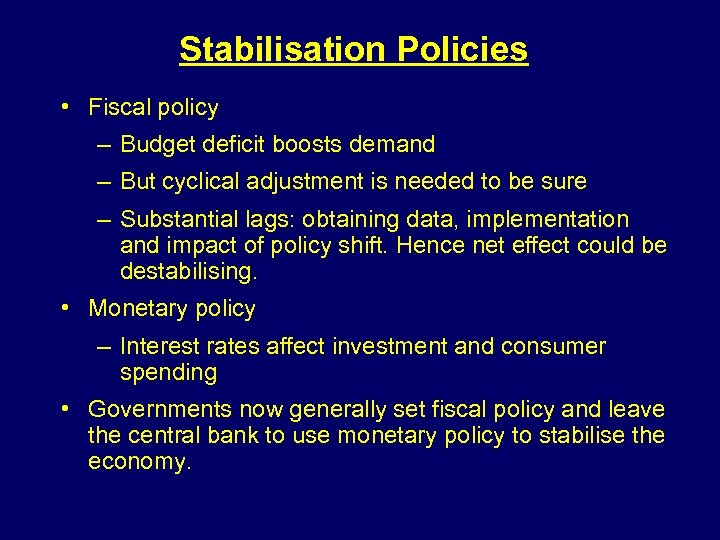 Stabilisation Policies

• Fiscal policy
– Budget deficit boosts demand
– But cyclical adjustment is needed to be sure
– Substantial lags: obtaining data, implementation and impact of policy shift. Hence net effect could be destabilising.

• Monetary policy
– Interest rates affect investment and consumer spending

• Governments now generally set fiscal policy and leave the central bank to use monetary policy to stabilise the economy.